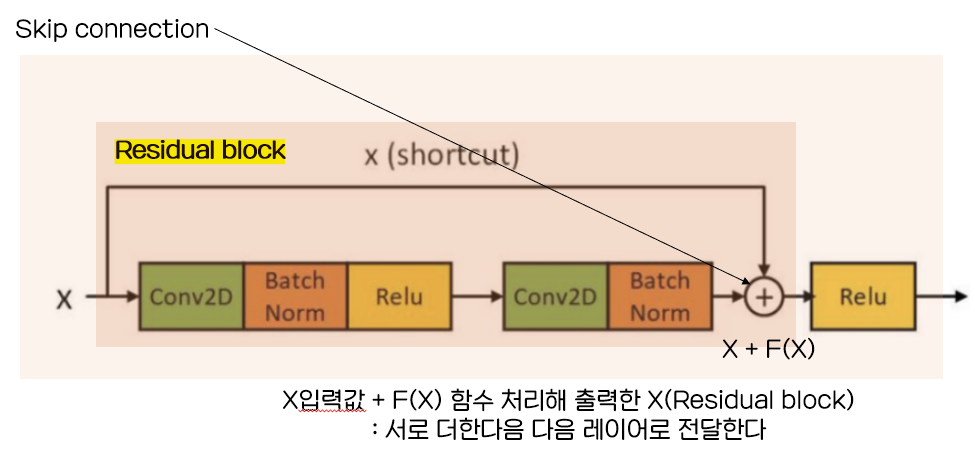 Skip connection

Residual block

x (shortcut)

X

Conv2D

Batch Norm

Relu

Conv2D

Batch Norm

+

Relu

X + F(X)

X입력값 + F(X) 함수 처리해 출력한 X(Residual block)
: 서로 더한다음 다음 레이어로 전달한다